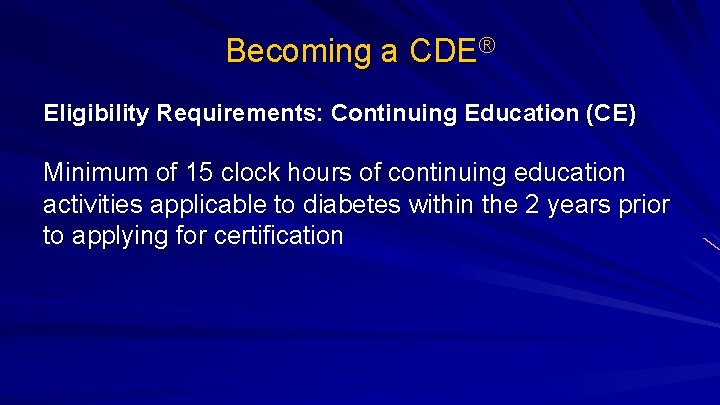 Becoming a CDE®

Eligibility Requirements: Continuing Education (CE)

Minimum of 15 clock hours of continuing education activities applicable to diabetes within the 2 years prior to applying for certification